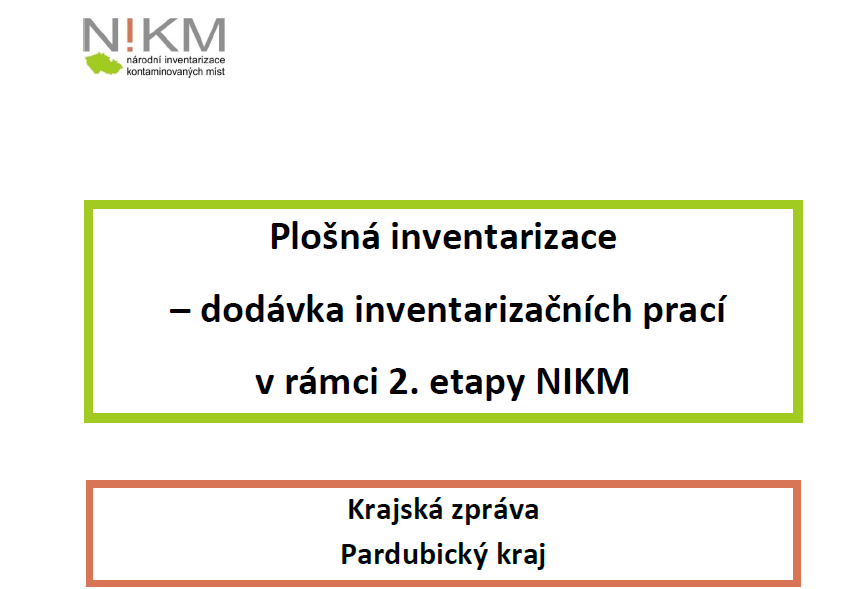 N!KM
národní inventarizace kontaminovaných míst

Plošná inventarizace
– dodávka inventarizačních prací
v rámci 2. etapy NIKM

Krajská zpráva
Pardubický kraj